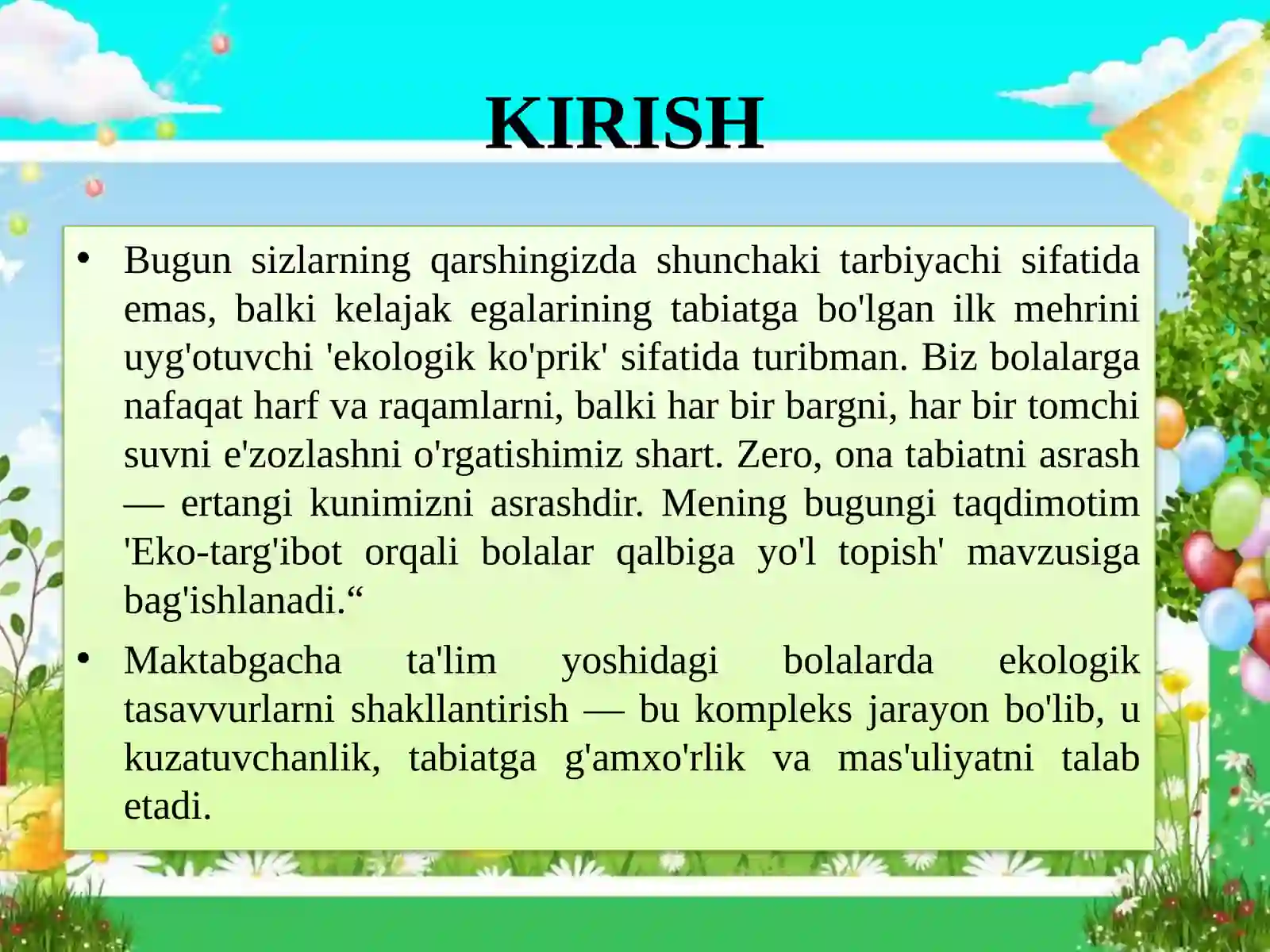 KIRISH

• Bugun sizlarning qarshingizda shunchaki tarbiyachi sifatida emas, balki kelajak egalarining tabiatga bo'lgan ilk mehrini uyg'otuvchi 'ekologik ko'prik' sifatida turibman. Biz bolalarga nafaqat harf va raqamlarni, balki har bir bargni, har bir tomchi suvni e'zozlashni o'rgatishimiz shart. Zero, ona tabiatni asrash — ertangi kunimizni asrashdir. Mening bugungi taqdimotim 'Eko-targ'ibot orqali bolalar qalbiga yo'l topish' mavzusiga bag'ishlanadi.“

• Maktabgacha ta'lim yoshidagi bolalarda ekologik tasavvurlarni shakllantirish — bu kompleks jarayon bo'lib, u kuzatuvchanlik, tabiatga g'amxo'rlik va mas'uliyatni talab etadi.